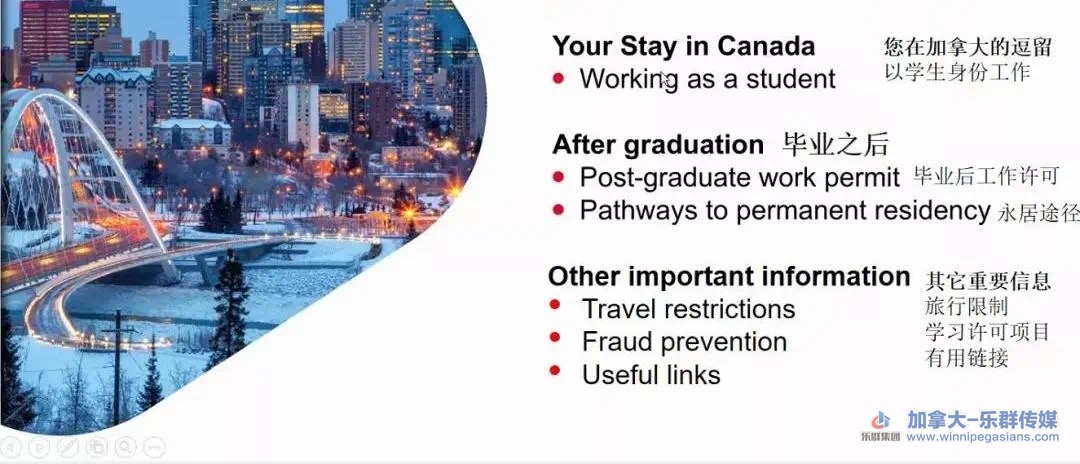 Your Stay in Canada 您在加拿大的逗留
• Working as a student 以学生身份工作

After graduation 毕业之后
• Post-graduate work permit 毕业后工作许可
• Pathways to permanent residency 永居途径

Other important information 其它重要信息
• Travel restrictions 旅行限制
• Fraud prevention 学习许可项目
• Useful links 有用链接

乐群集团 加拿大-乐群传媒 www.winnipegasians.com